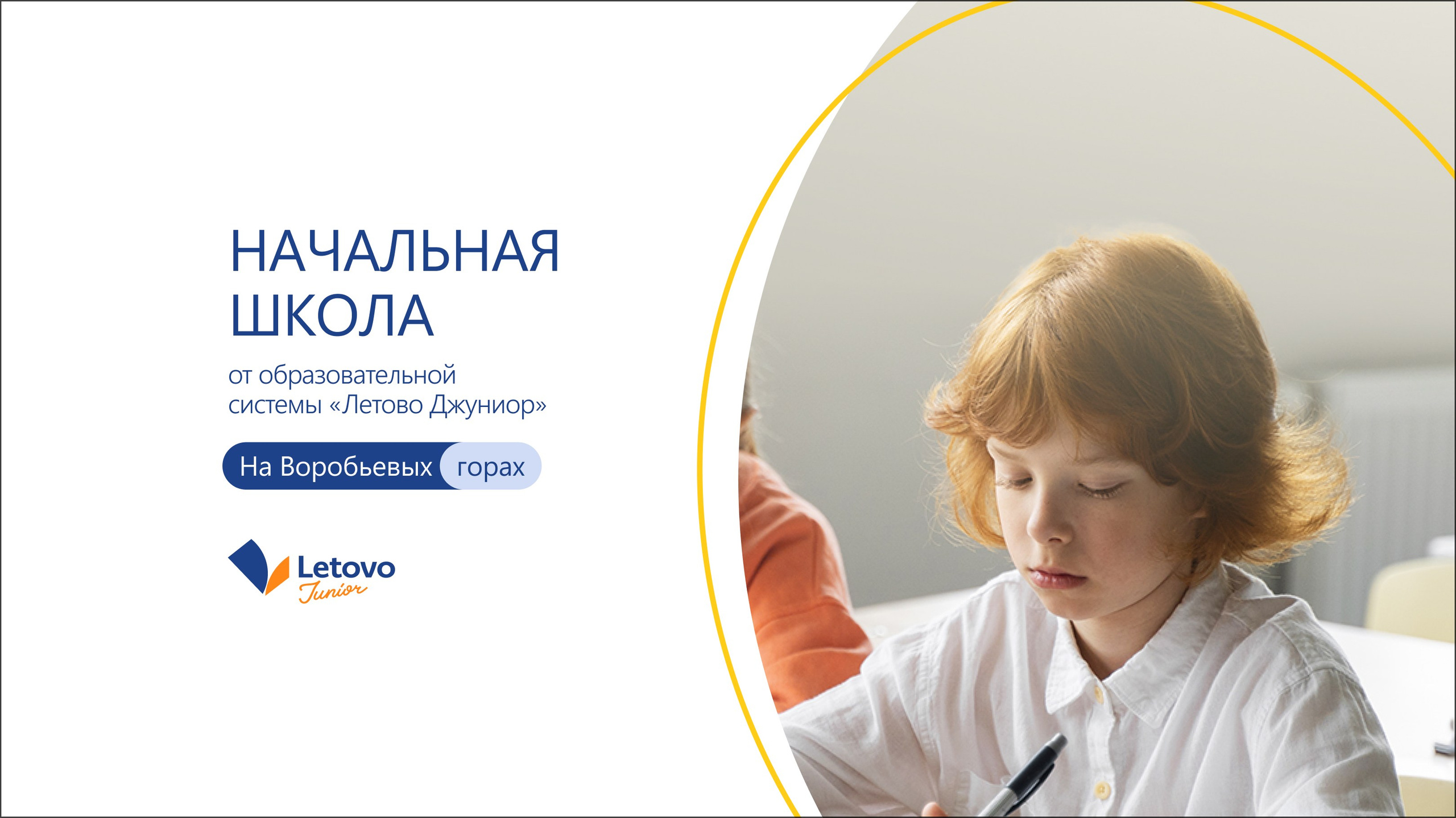 НАЧАЛЬНАЯ ШКОЛА

от образовательной системы «Летово Джуниор»

На Воробьевых горах

Letovo
Junior